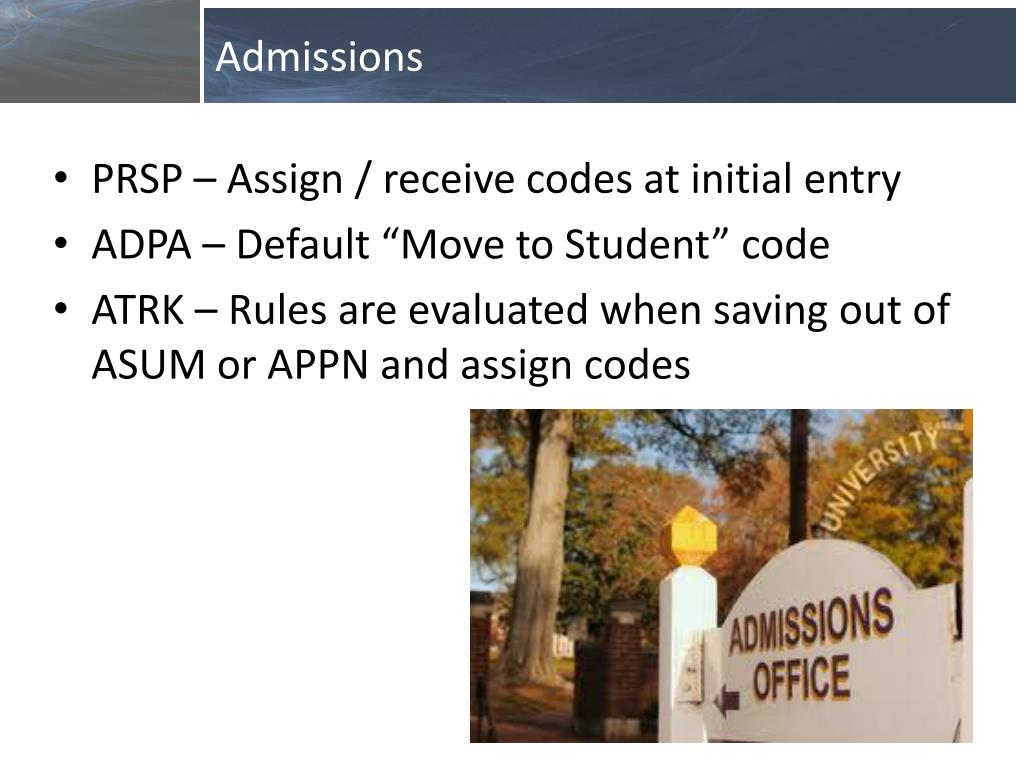 Admissions

• PRSP – Assign / receive codes at initial entry
• ADPA – Default “Move to Student” code
• ATRK – Rules are evaluated when saving out of ASUM or APPN and assign codes

UNIVERSITY

ADMISSIONS OFFICE